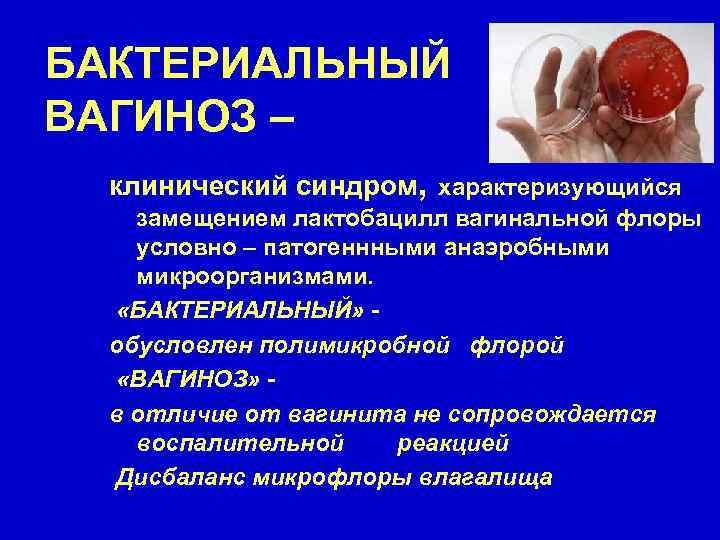 БАКТЕРИАЛЬНЫЙ ВАГИНОЗ –

клинический синдром, характеризующийся замещением лактобацилл вагинальной флоры условно – патогеннными анаэробными микроорганизмами.

«БАКТЕРИАЛЬНЫЙ» -

обусловлен полимикробной флорой

«ВАГИНОЗ» -

в отличие от вагинита не сопровождается воспалительной реакцией

Дисбаланс микрофлоры влагалища